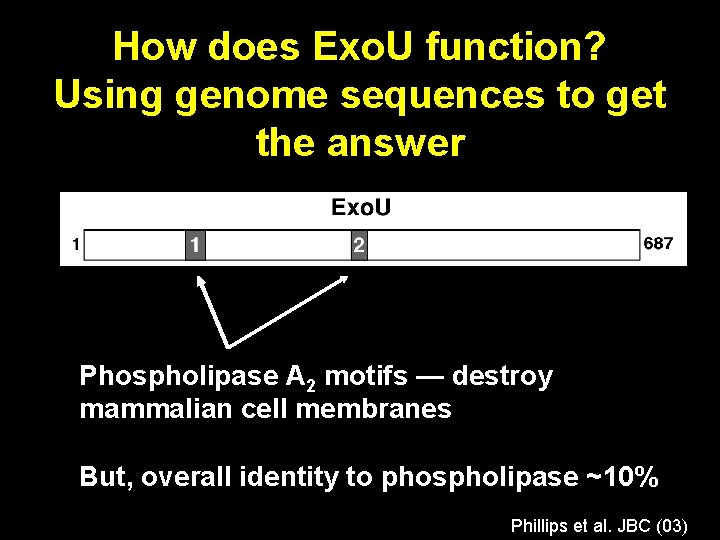 How does ExoU function? Using genome sequences to get the answer

ExoU

1 1 2 687

Phospholipase $A_2$ motifs — destroy mammalian cell membranes

But, overall identity to phospholipase ~10%

Phillips et al. JBC (03)